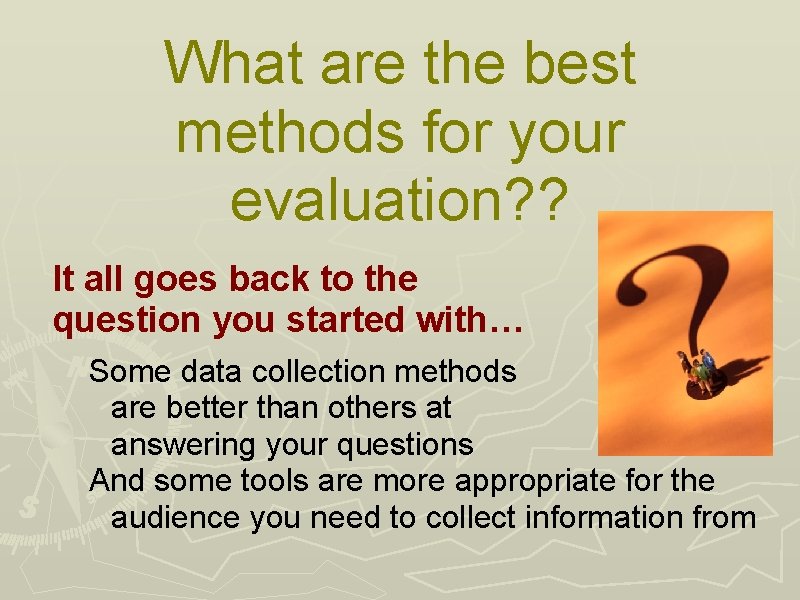 What are the best methods for your evaluation??

It all goes back to the question you started with…

Some data collection methods are better than others at answering your questions

And some tools are more appropriate for the audience you need to collect information from